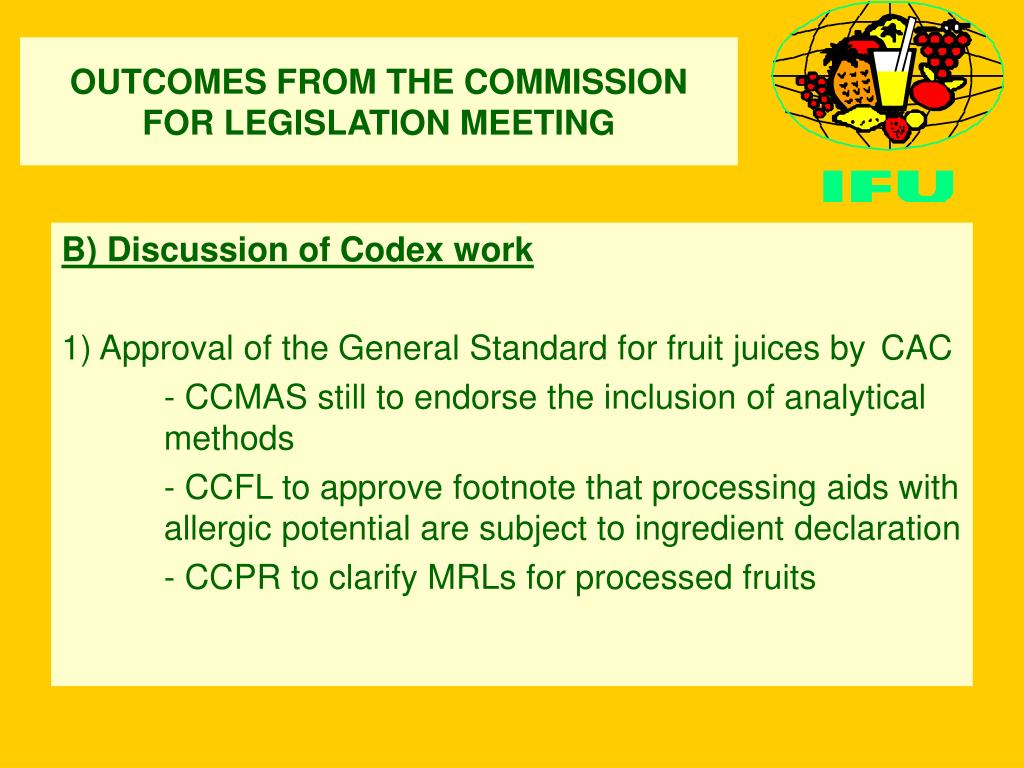 OUTCOMES FROM THE COMMISSION FOR LEGISLATION MEETING

IFU

B) Discussion of Codex work

1) Approval of the General Standard for fruit juices by CAC

- CCMAS still to endorse the inclusion of analytical methods

- CCFL to approve footnote that processing aids with allergic potential are subject to ingredient declaration

- CCPR to clarify MRLs for processed fruits